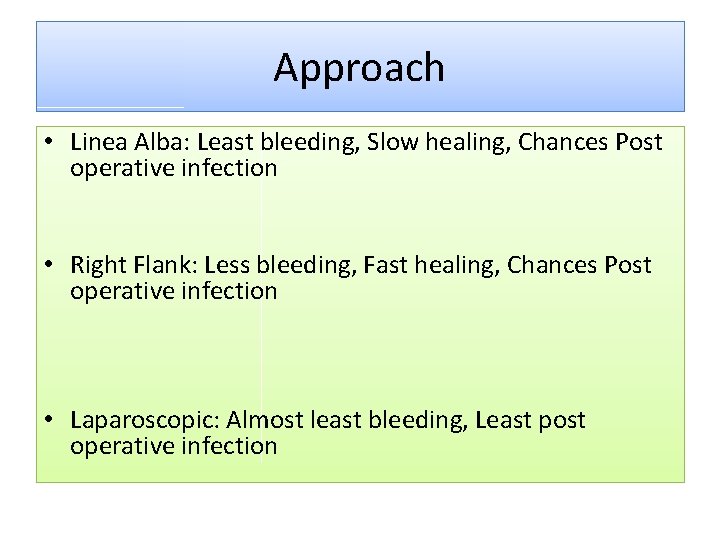 Approach

• Linea Alba: Least bleeding, Slow healing, Chances Post operative infection

• Right Flank: Less bleeding, Fast healing, Chances Post operative infection

• Laparoscopic: Almost least bleeding, Least post operative infection